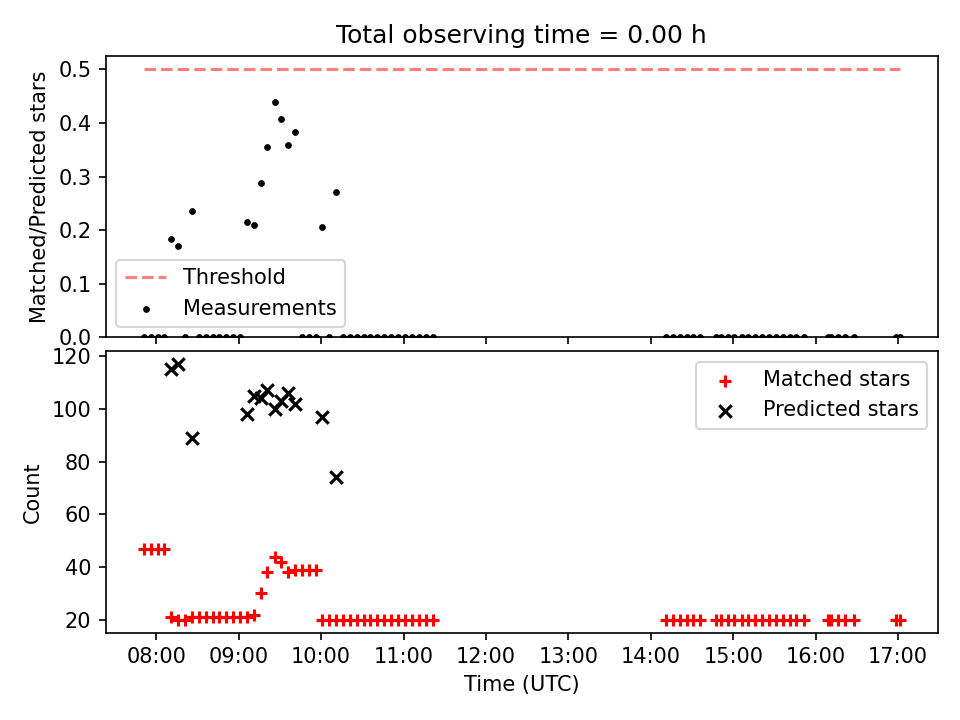 Total observing time = 0.00 h

Matched/Predicted stars

0.5
0.4
0.3
0.2
0.1
0.0

Threshold
Measurements

Count

120
100
80
60
40
20

Matched stars
Predicted stars

08:00
09:00
10:00
11:00
12:00
13:00
14:00
15:00
16:00
17:00

Time (UTC)